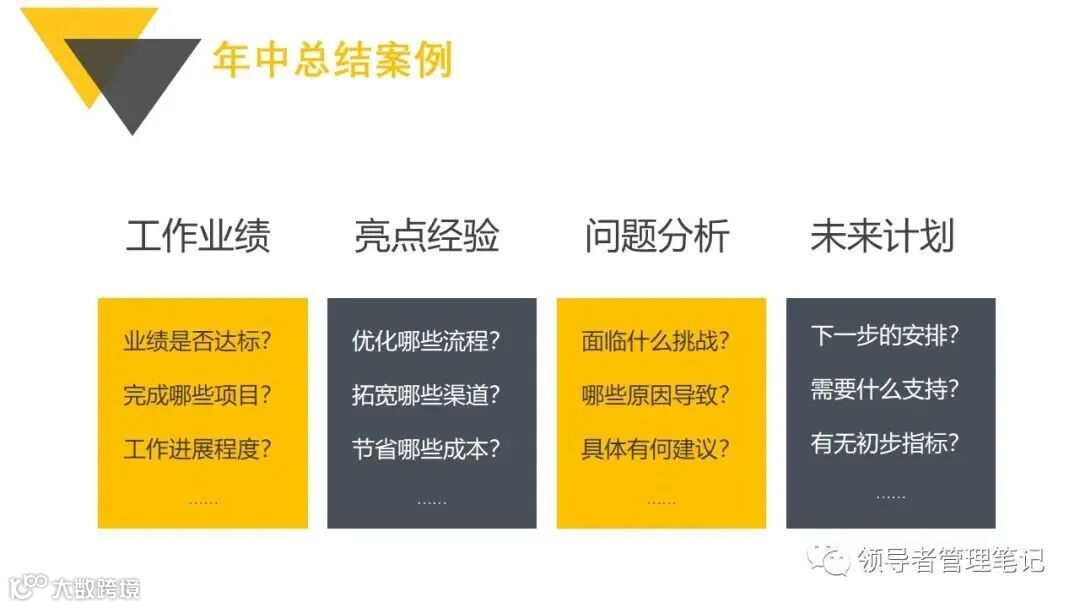 年中总结案例

工作业绩

业绩是否达标？

完成哪些项目？

工作进展程度？

……

亮点经验

优化哪些流程？

拓宽哪些渠道？

节省哪些成本？

……

问题分析

面临什么挑战？

哪些原因导致？

具体有何建议？

……

未来计划

下一步的安排？

需要什么支持？

有无初步指标？

……

领导者管理笔记

大数跨境